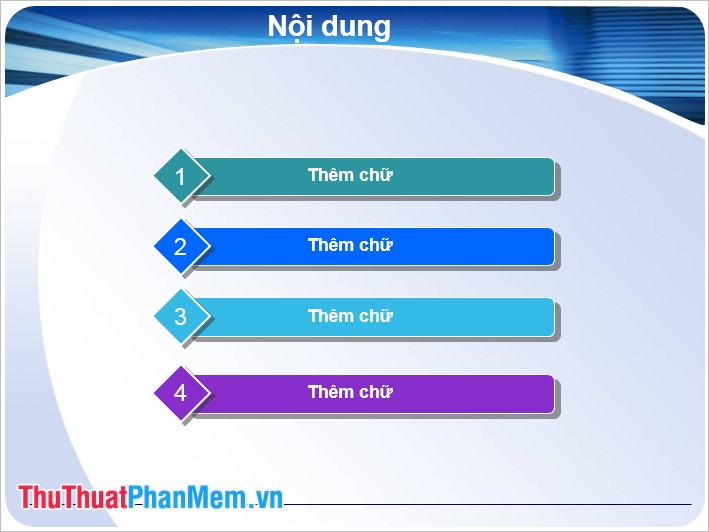 Nội dung

1 Thêm chữ

2 Thêm chữ

3 Thêm chữ

4 Thêm chữ

ThuThuatPhanMem.vn